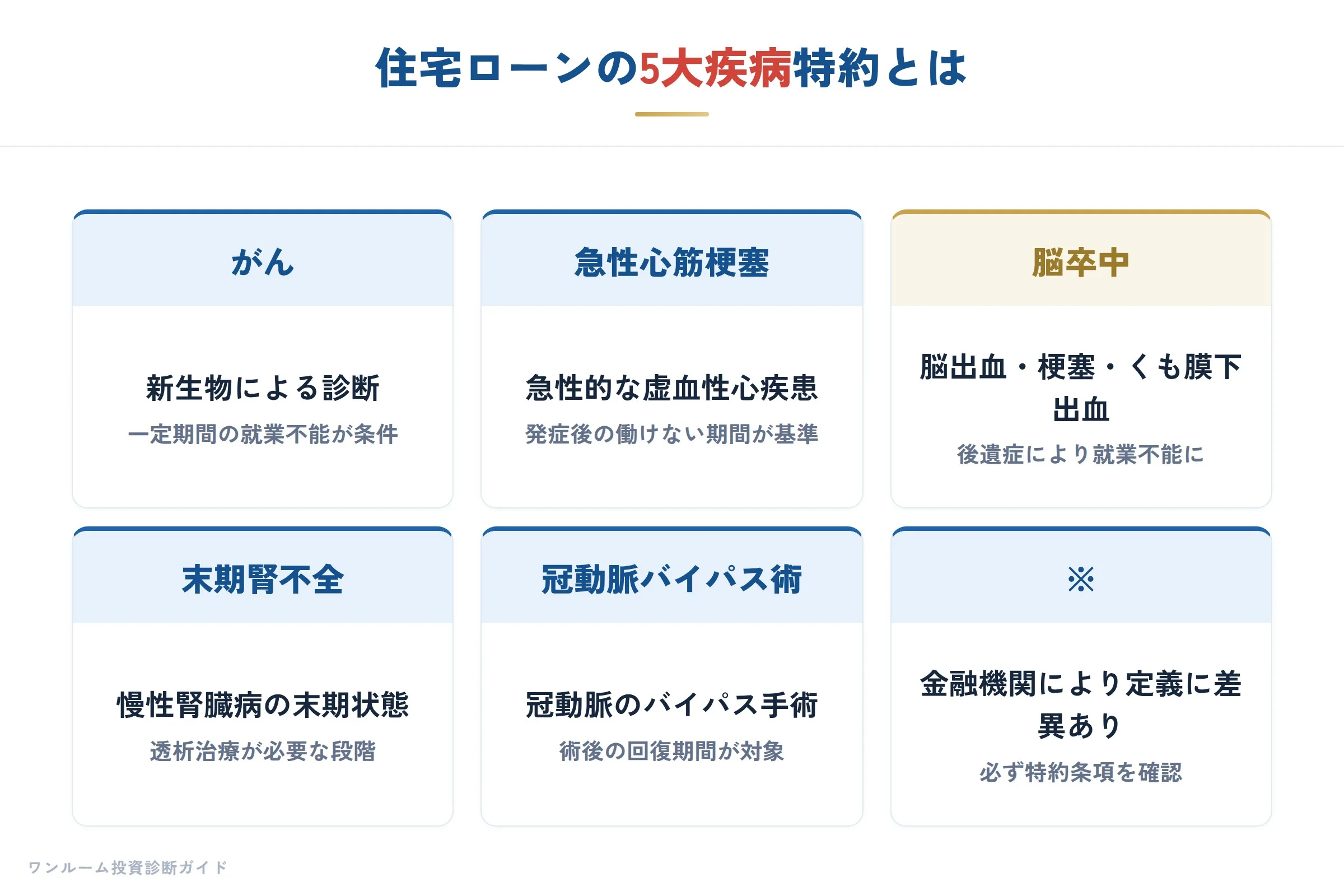 住宅ローンの5大疾病特約とは

がん

新生物による診断

一定期間の就業不能が条件

急性心筋梗塞

急性的な虚血性心疾患

発症後の働けない期間が基準

脳卒中

脳出血・梗塞・くも膜下出血

後遺症により就業不能に

末期腎不全

慢性腎臓病の末期状態

透析治療が必要な段階

冠動脈バイパス術

冠動脈のバイパス手術

術後の回復期間が対象

※

金融機関により定義に差異あり

必ず特約条項を確認

ワンルーム投資診断ガイド